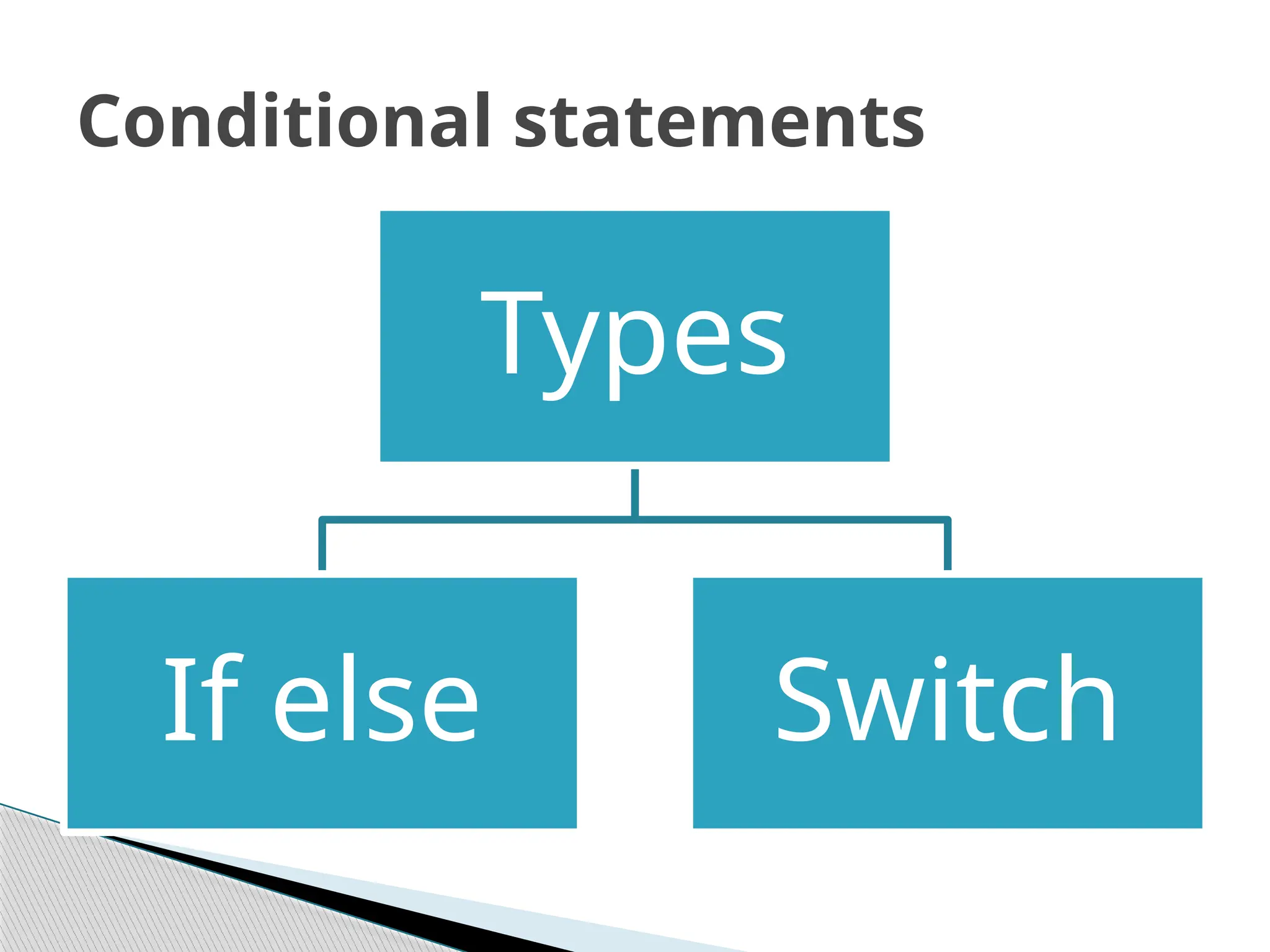 Conditional statements

Types

If else

Switch